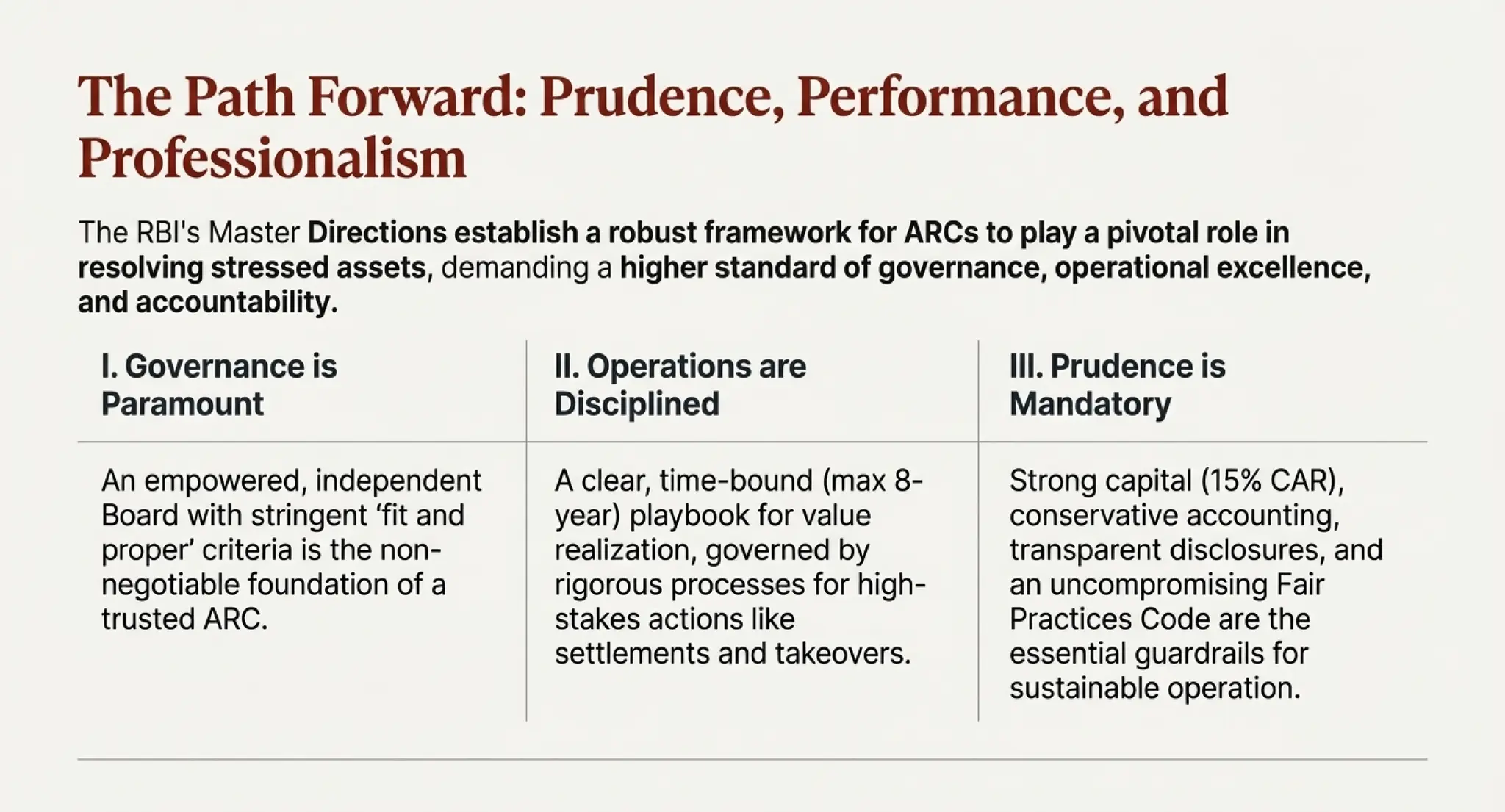 The Path Forward: Prudence, Performance, and Professionalism

The RBI's Master Directions establish a robust framework for ARCs to play a pivotal role in resolving stressed assets, demanding a higher standard of governance, operational excellence, and accountability.

| I. Governance is Paramount | II. Operations are Disciplined | III. Prudence is Mandatory |
|---|---|---|
| An empowered, independent Board with stringent ‘fit and proper’ criteria is the non-negotiable foundation of a trusted ARC. | A clear, time-bound (max 8-year) playbook for value realization, governed by rigorous processes for high-stakes actions like settlements and takeovers. | Strong capital (15% CAR), conservative accounting, transparent disclosures, and an uncompromising Fair Practices Code are the essential guardrails for sustainable operation. |